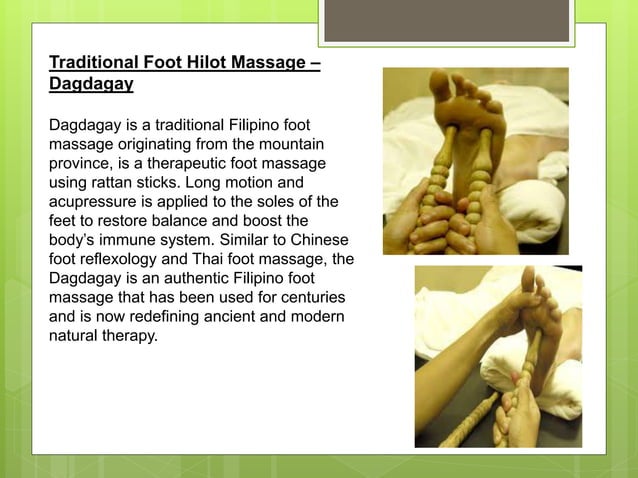 Traditional Foot Hilot Massage – Dagdagay

Dagdagay is a traditional Filipino foot massage originating from the mountain province, is a therapeutic foot massage using rattan sticks. Long motion and acupressure is applied to the soles of the feet to restore balance and boost the body's immune system. Similar to Chinese foot reflexology and Thai foot massage, the Dagdagay is an authentic Filipino foot massage that has been used for centuries and is now redefining ancient and modern natural therapy.